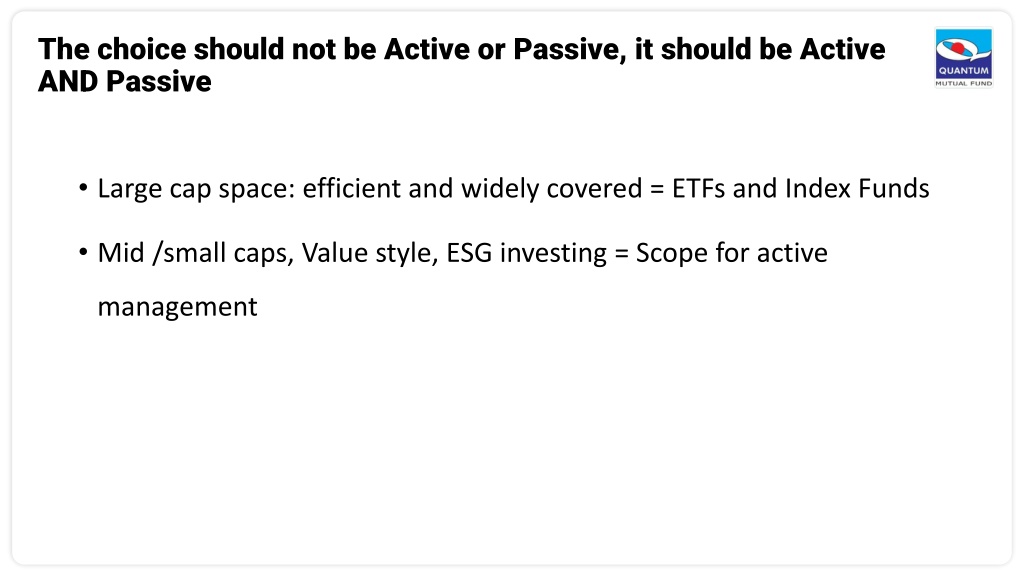 The choice should not be Active or Passive, it should be Active AND Passive

QUANTUM
MUTUAL FUND

• Large cap space: efficient and widely covered = ETFs and Index Funds

• Mid /small caps, Value style, ESG investing = Scope for active management